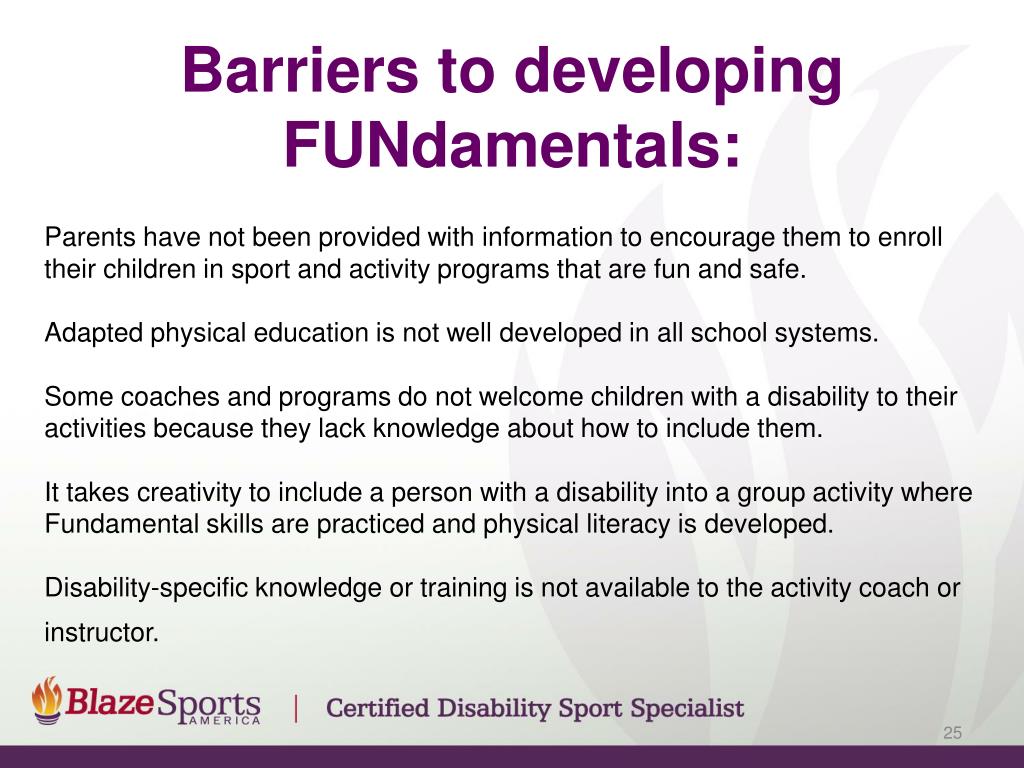 Barriers to developing FUNdamentals:

Parents have not been provided with information to encourage them to enroll their children in sport and activity programs that are fun and safe.

Adapted physical education is not well developed in all school systems.

Some coaches and programs do not welcome children with a disability to their activities because they lack knowledge about how to include them.

It takes creativity to include a person with a disability into a group activity where Fundamental skills are practiced and physical literacy is developed.

Disability-specific knowledge or training is not available to the activity coach or instructor.

BlazeSports AMERICA | Certified Disability Sport Specialist

25